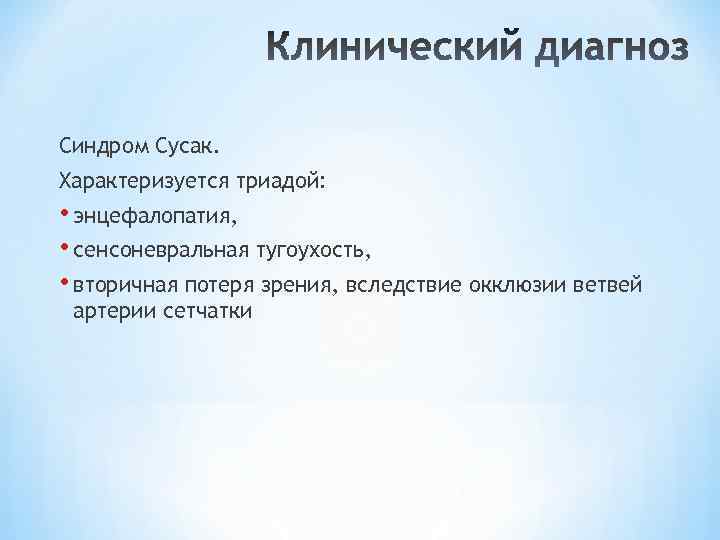 Клинический диагноз

Синдром Сусак.

Характеризуется триадой:

• энцефалопатия,

• сенсоневральная тугоухость,

• вторичная потеря зрения, вследствие окклюзии ветвей артерии сетчатки